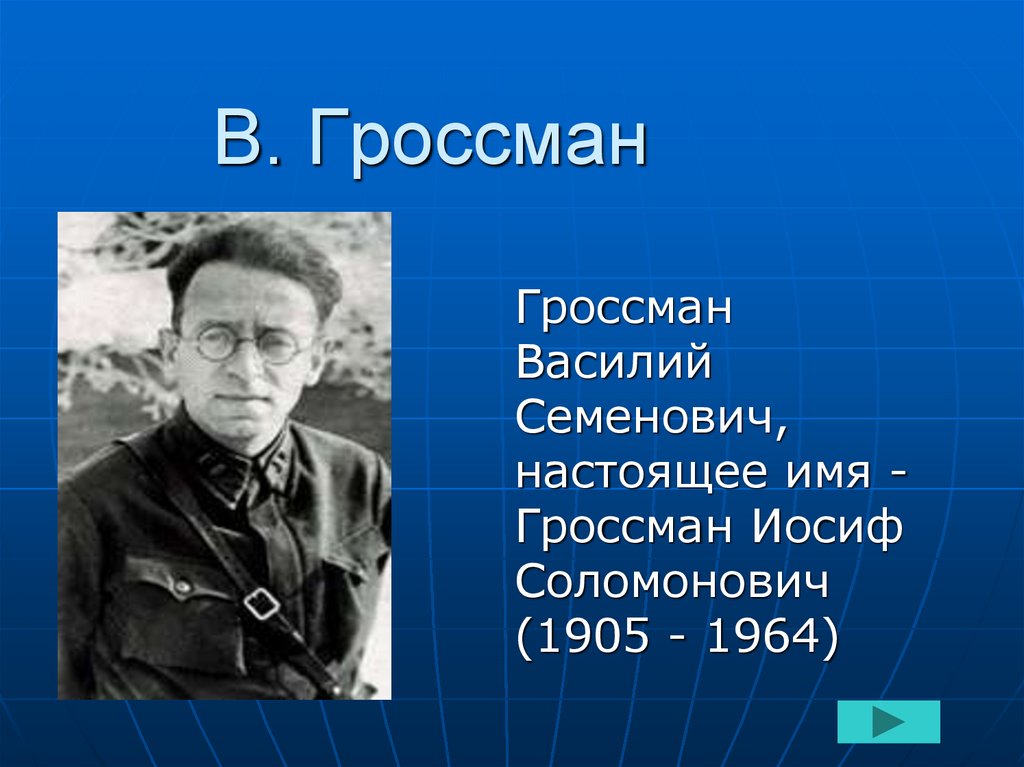 В. Гроссман

Гроссман Василий Семенович, настоящее имя - Гроссман Иосиф Соломонович (1905 - 1964)